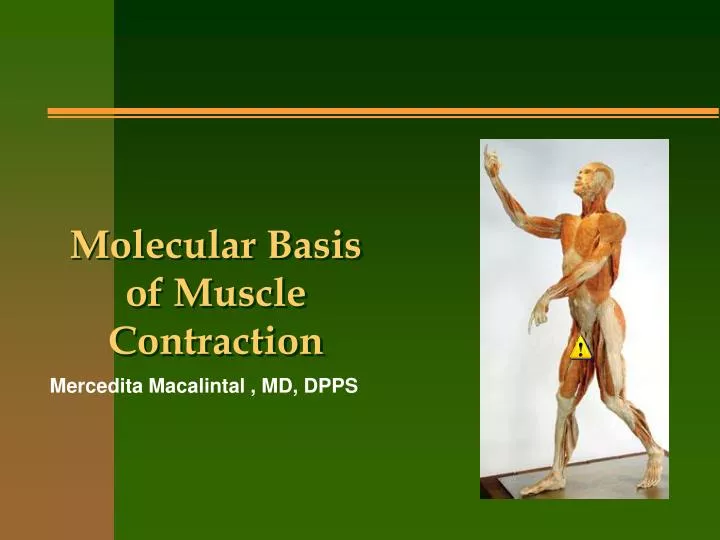 Molecular Basis of Muscle Contraction

Mercedita Macalintal , MD, DPPS